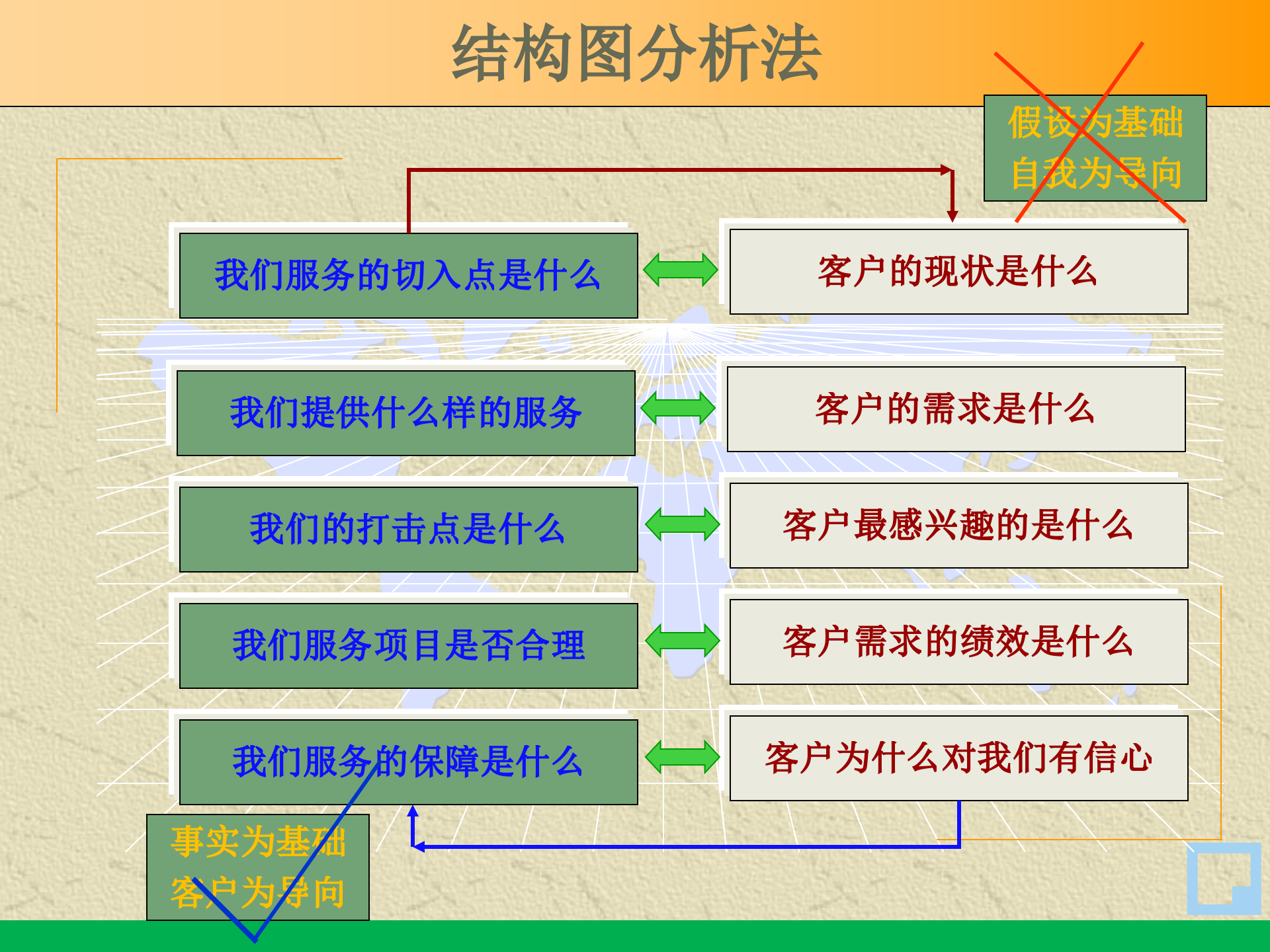 结构图分析法

假设为基础
自我为导向

我们服务的切入点是什么

客户的现状是什么

我们提供什么样的服务

客户的需求是什么

我们的打击点是什么

客户最感兴趣的是什么

我们服务项目是否合理

客户需求的绩效是什么

我们服务的保障是什么

客户为什么对我们有信心

事实为基础
客户为导向